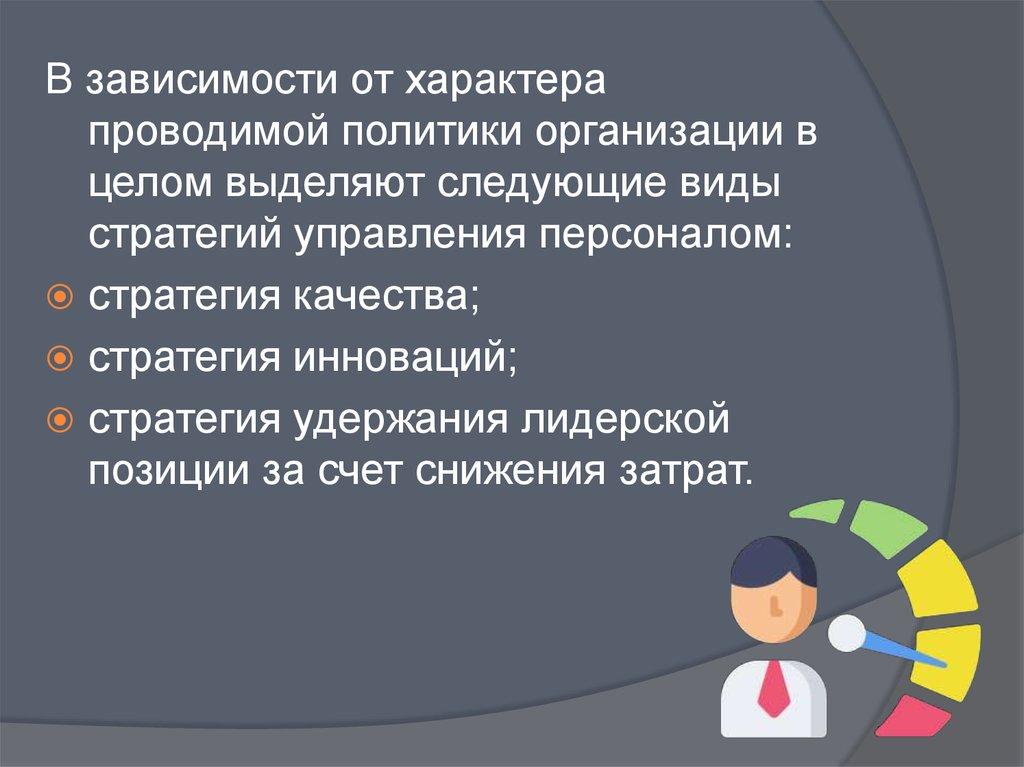 В зависимости от характера проводимой политики организации в целом выделяют следующие виды стратегий управления персоналом:

стратегия качества;

стратегия инноваций;

стратегия удержания лидерской позиции за счет снижения затрат.